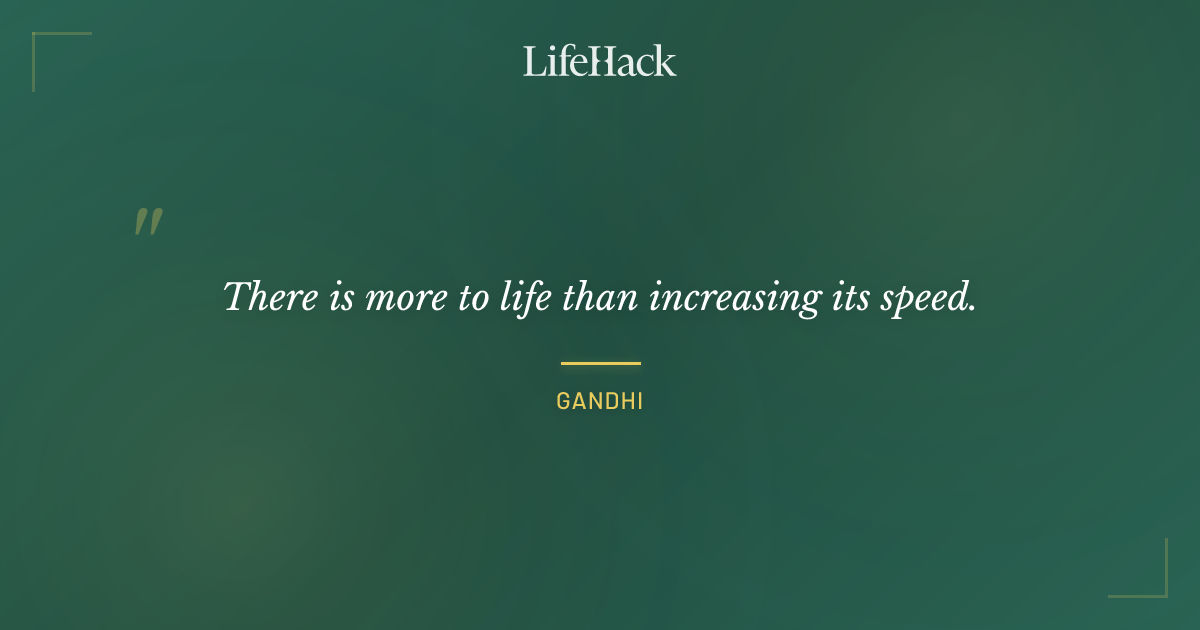 LifeHack

"

There is more to life than increasing its speed.

GANDHI